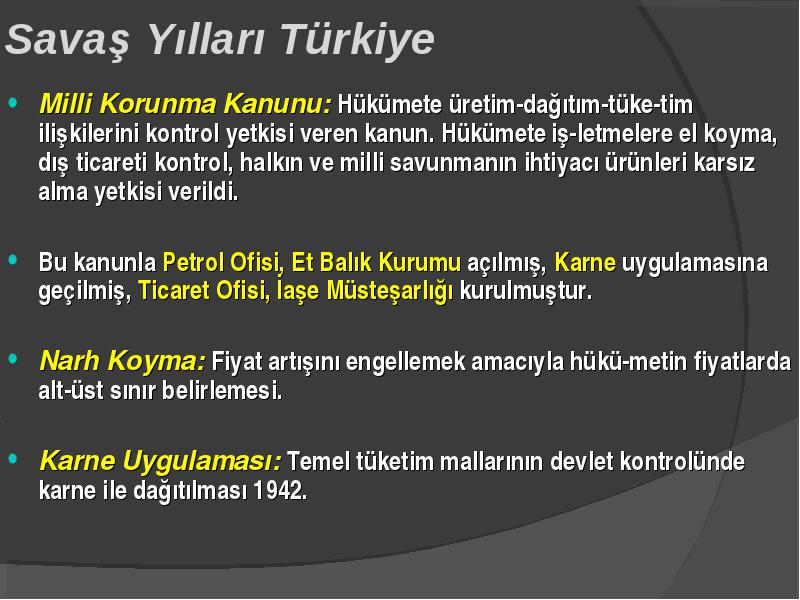 Savaş Yılları Türkiye

• Milli Korunma Kanunu: Hükümete üretim-dağıtım-tüke-tim ilişkilerini kontrol yetkisi veren kanun. Hükümete iş-letmelere el koyma, dış ticareti kontrol, halkın ve milli savunmanın ihtiyacı ürünleri karsız alma yetkisi verildi.

• Bu kanunla Petrol Ofisi, Et Balık Kurumu açılmış, Karne uygulamasına geçilmiş, Ticaret Ofisi, İaşe Müsteşarlığı kurulmuştur.

• Narh Koyma: Fiyat artışını engellemek amacıyla hükü-metin fiyatlarda alt-üst sınır belirlemesi.

• Karne Uygulaması: Temel tüketim mallarının devlet kontrolünde karne ile dağıtılması 1942.